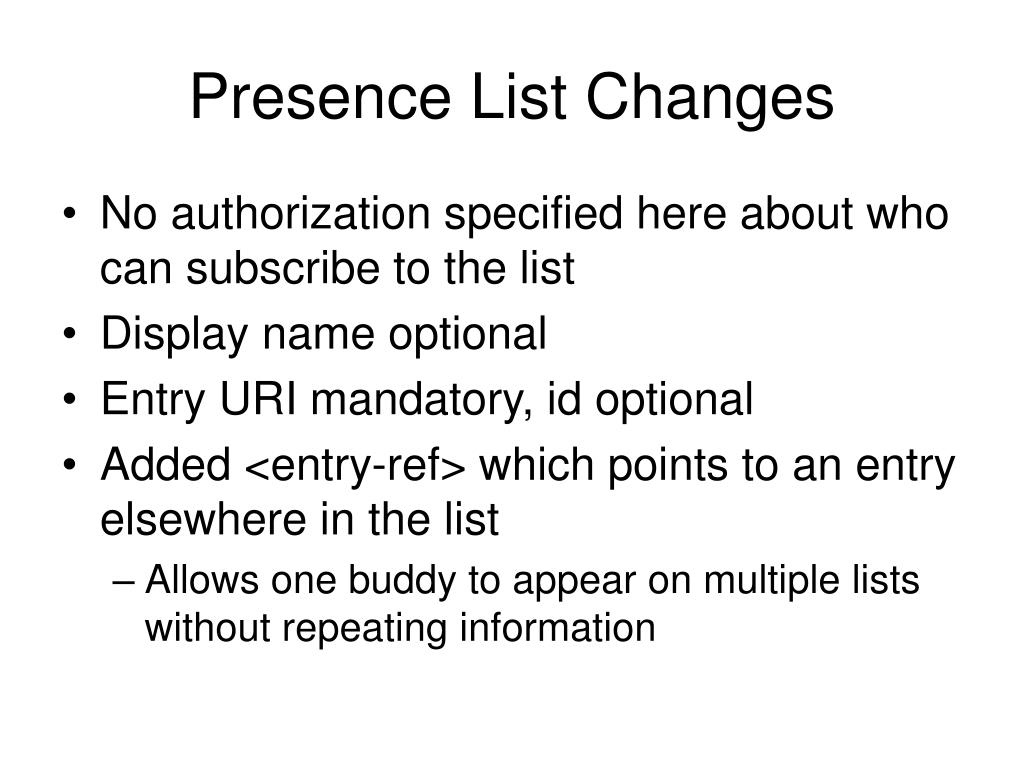 Presence List Changes

• No authorization specified here about who can subscribe to the list
• Display name optional
• Entry URI mandatory, id optional
• Added <entry-ref> which points to an entry elsewhere in the list
– Allows one buddy to appear on multiple lists without repeating information